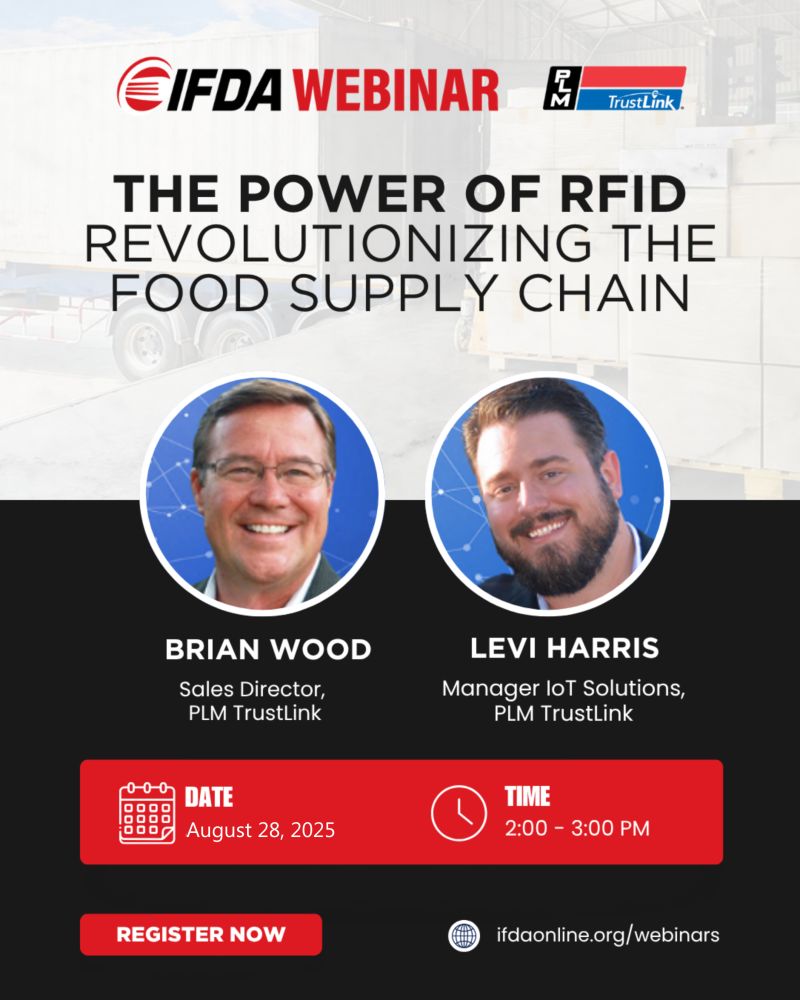 IFDA WEBINAR

PLM TrustLink

THE POWER OF RFID
REVOLUTIONIZING THE FOOD SUPPLY CHAIN

BRIAN WOOD
Sales Director, PLM TrustLink

LEVI HARRIS
Manager IoT Solutions, PLM TrustLink

DATE
August 28, 2025

TIME
2:00 - 3:00 PM

REGISTER NOW

ifdaonline.org/webinars